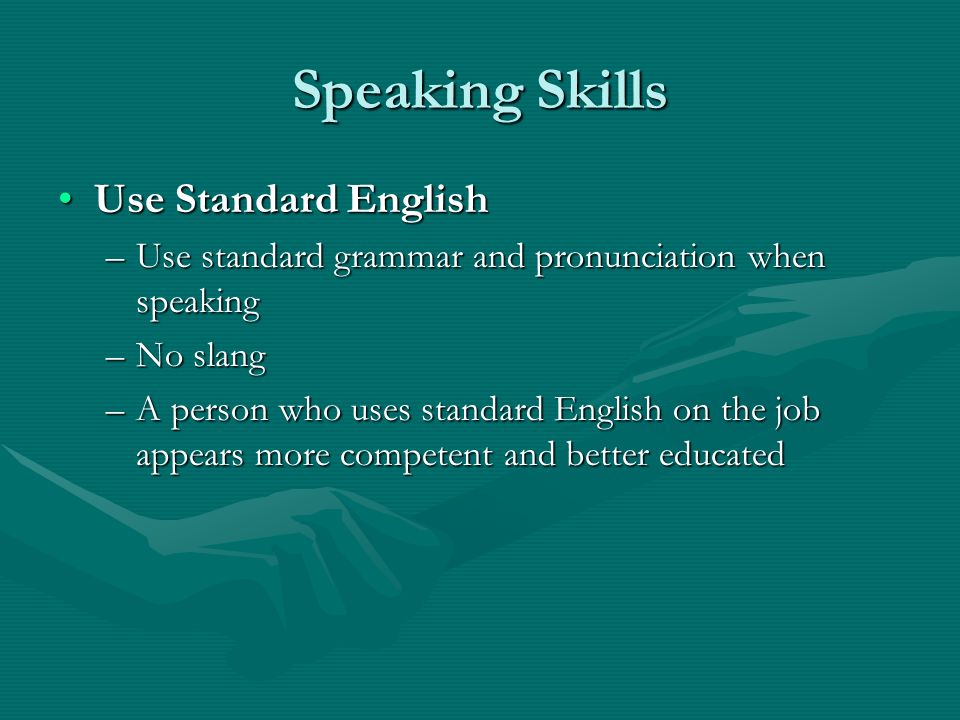 Speaking Skills

• Use Standard English

– Use standard grammar and pronunciation when speaking

– No slang

– A person who uses standard English on the job appears more competent and better educated